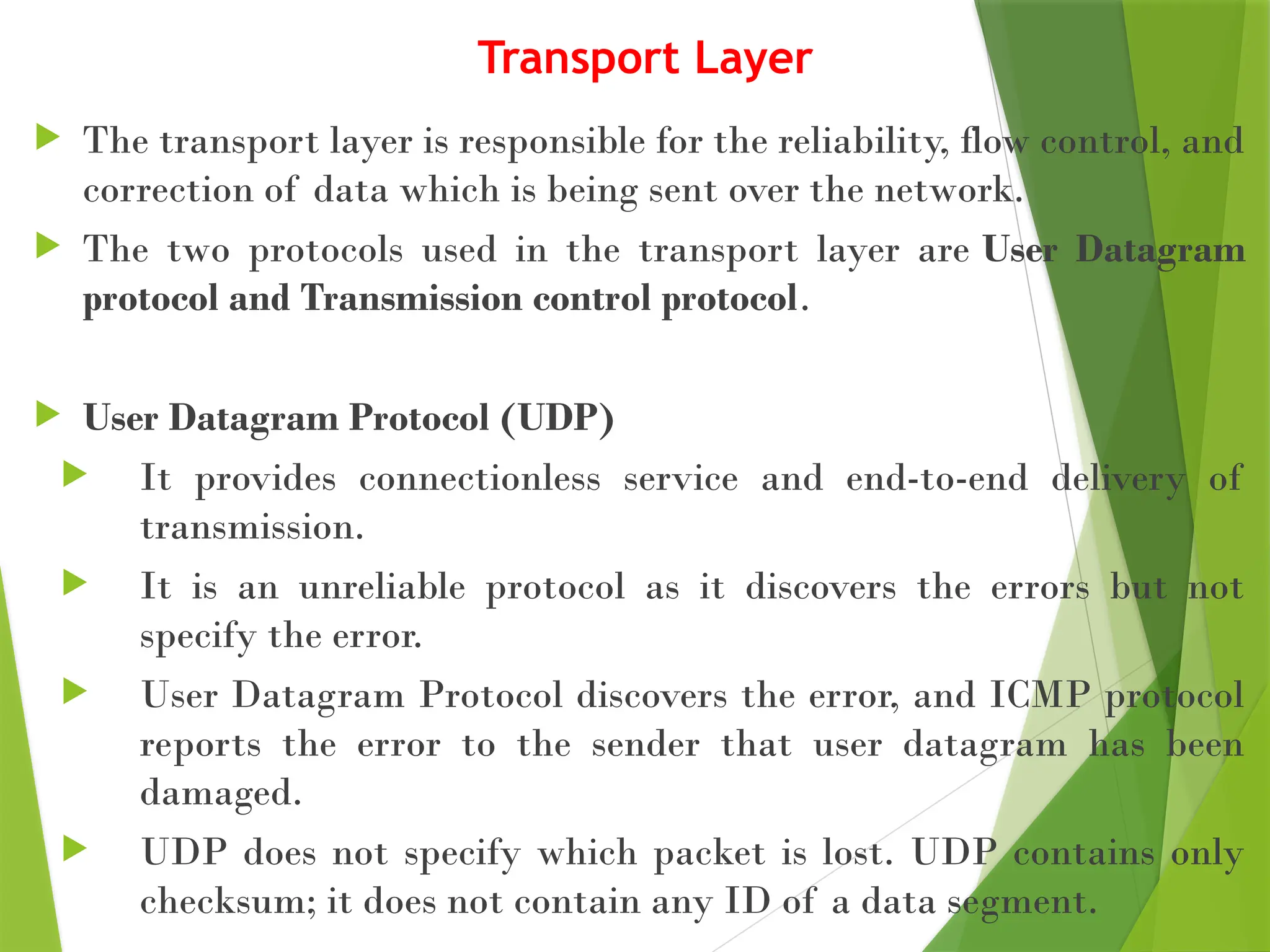 Transport Layer

The transport layer is responsible for the reliability, flow control, and correction of data which is being sent over the network.

The two protocols used in the transport layer are User Datagram protocol and Transmission control protocol.

User Datagram Protocol (UDP)

It provides connectionless service and end-to-end delivery of transmission.

It is an unreliable protocol as it discovers the errors but not specify the error.

User Datagram Protocol discovers the error, and ICMP protocol reports the error to the sender that user datagram has been damaged.

UDP does not specify which packet is lost. UDP contains only checksum; it does not contain any ID of a data segment.